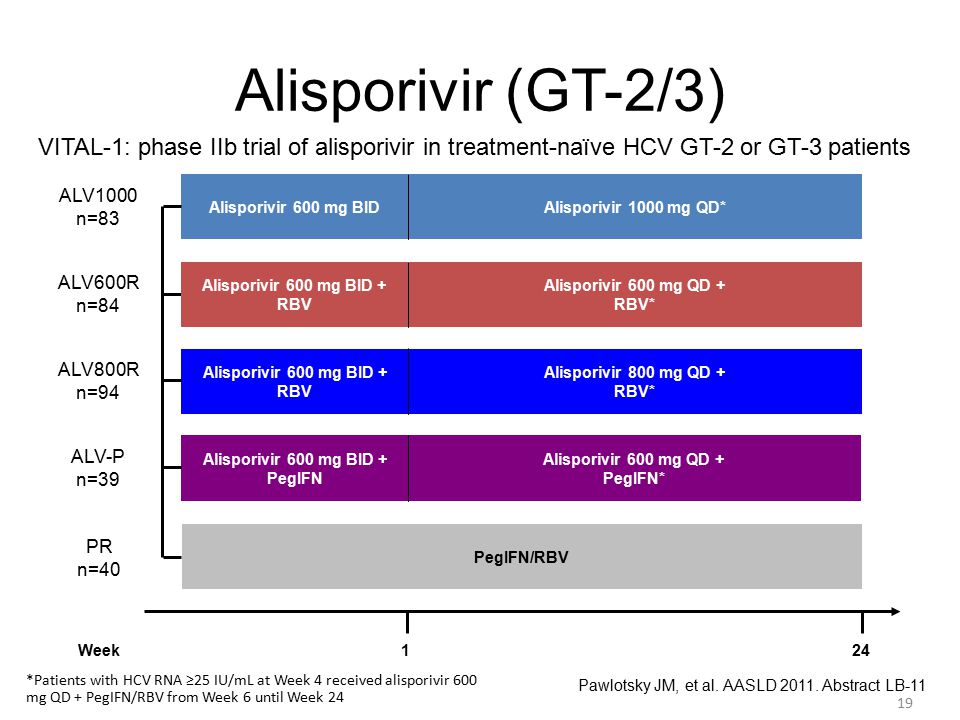 Alisporivir (GT-2/3)

VITAL-1: phase IIb trial of alisporivir in treatment-naïve HCV GT-2 or GT-3 patients

ALV1000
n=83

Alisporivir 600 mg BID

Alisporivir 1000 mg QD*

ALV600R
n=84

Alisporivir 600 mg BID + RBV

Alisporivir 600 mg QD + RBV*

ALV800R
n=94

Alisporivir 600 mg BID + RBV

Alisporivir 800 mg QD + RBV*

ALV-P
n=39

Alisporivir 600 mg BID + PegIFN

Alisporivir 600 mg QD + PegIFN*

PR
n=40

PegIFN/RBV

Week 1 24

*Patients with HCV RNA ≥25 IU/mL at Week 4 received alisporivir 600 mg QD + PegIFN/RBV from Week 6 until Week 24

Pawlotsky JM, et al. AASLD 2011. Abstract LB-11

19